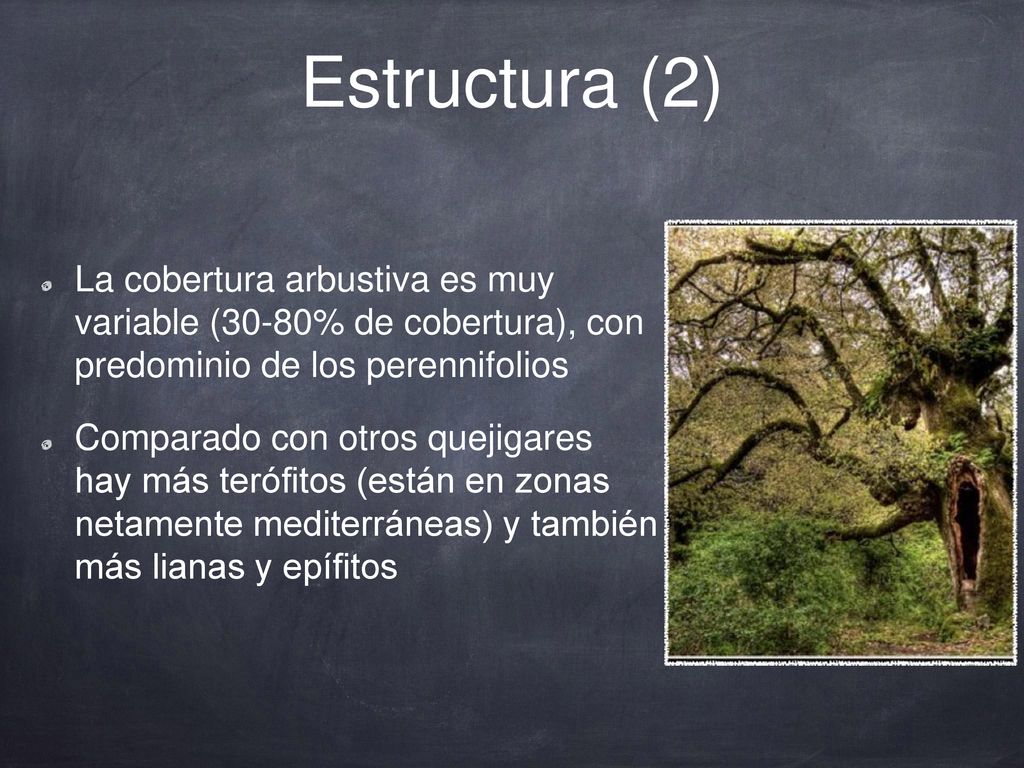 Estructura (2)

La cobertura arbustiva es muy variable (30-80% de cobertura), con predominio de los perennifolios

Comparado con otros quejigares hay más terófitos (están en zonas netamente mediterráneas) y también más lianas y epífitos